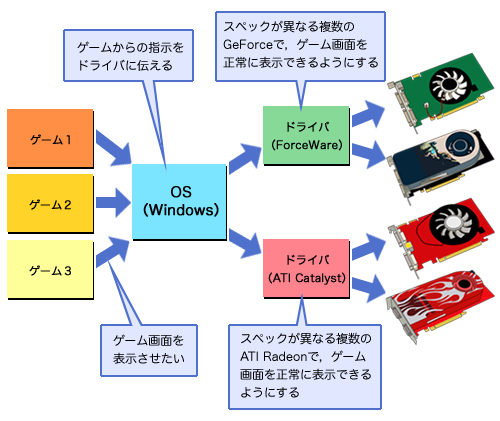 ゲームからの指示をドライバに伝える

スペックが異なる複数のGeForceで，ゲーム画面を正常に表示できるようにする

ゲーム1

ゲーム2

ゲーム3

OS
(Windows)

ドライバ
(ForceWare)

ドライバ
(ATI Catalyst)

ゲーム画面を表示させたい

スペックが異なる複数のATI Radeonで，ゲーム画面を正常に表示できるようにする